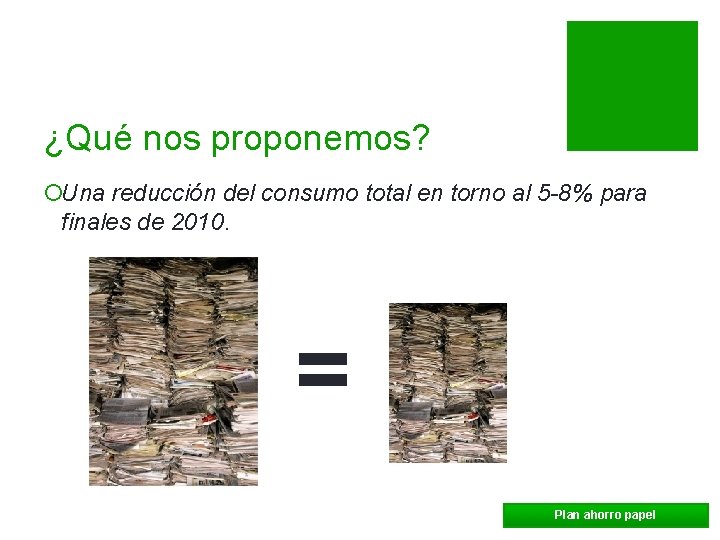 ¿Qué nos proponemos?

Una reducción del consumo total en torno al 5-8% para finales de 2010.

=

Plan ahorro papel